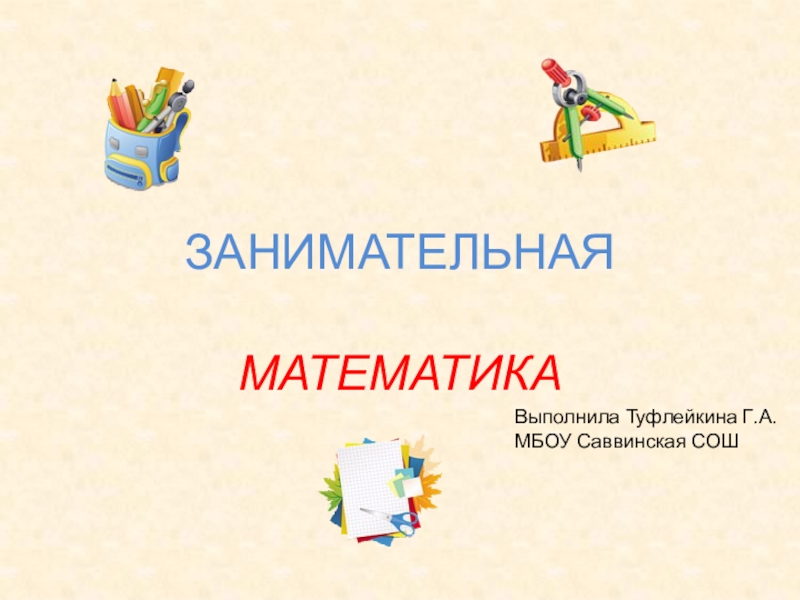 ЗАНИМАТЕЛЬНАЯ

МАТЕМАТИКА

Выполнила Туфлейкина Г.А.
МБОУ Саввинская СОШ